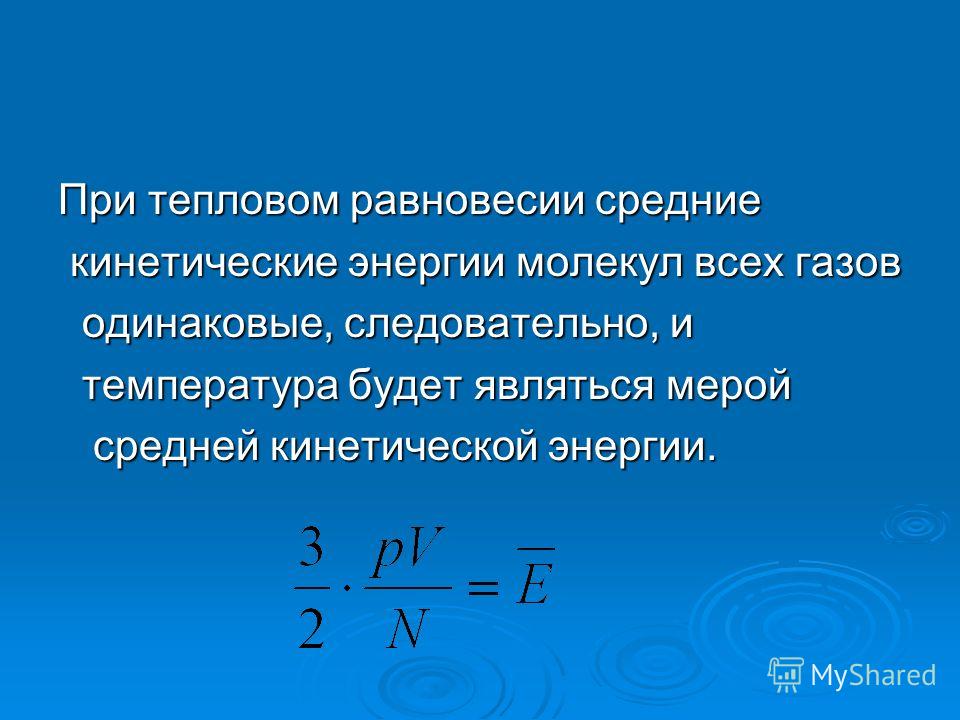 При тепловом равновесии средние кинетические энергии молекул всех газов одинаковые, следовательно, и температура будет являться мерой средней кинетической энергии.

$\frac{3}{2} \cdot \frac{pV}{N} = \overline{E}$

MyShared